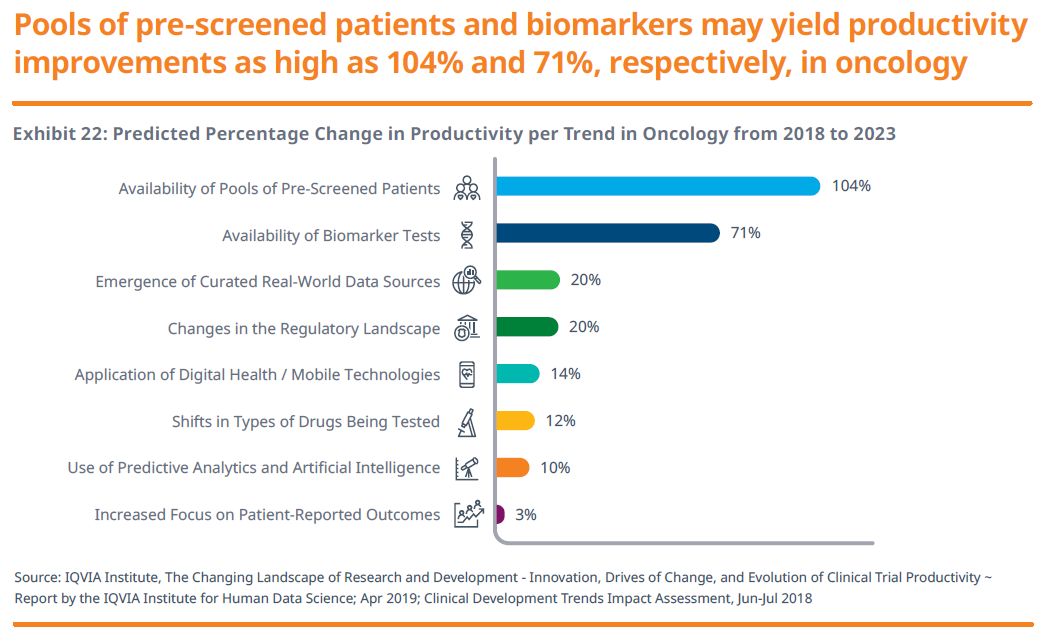 Pools of pre-screened patients and biomarkers may yield productivity improvements as high as 104% and 71%, respectively, in oncology

Exhibit 22: Predicted Percentage Change in Productivity per Trend in Oncology from 2018 to 2023

Availability of Pools of Pre-Screened Patients 104%
Availability of Biomarker Tests 71%
Emergence of Curated Real-World Data Sources 20%
Changes in the Regulatory Landscape 20%
Application of Digital Health / Mobile Technologies 14%
Shifts in Types of Drugs Being Tested 12%
Use of Predictive Analytics and Artificial Intelligence 10%
Increased Focus on Patient-Reported Outcomes 3%

Source: IQVIA Institute, The Changing Landscape of Research and Development - Innovation, Drives of Change, and Evolution of Clinical Trial Productivity ~ Report by the IQVIA Institute for Human Data Science; Apr 2019; Clinical Development Trends Impact Assessment, Jun-Jul 2018